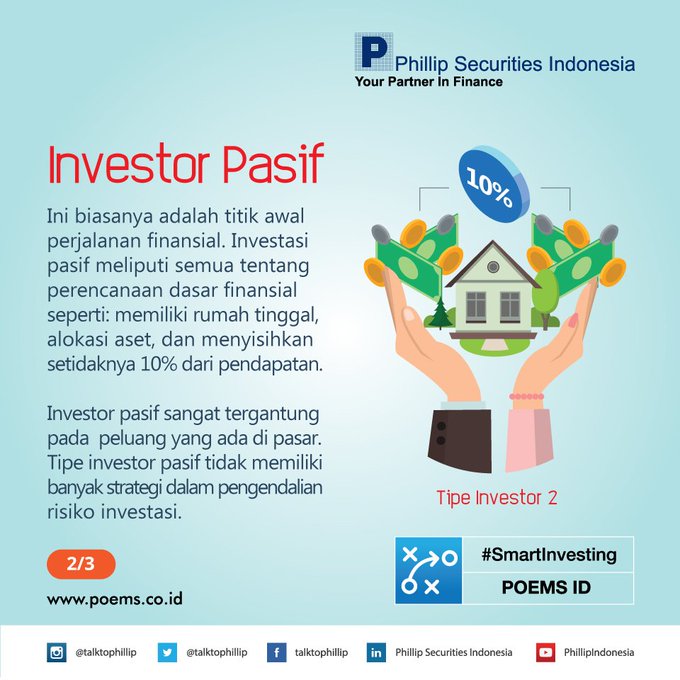 Phillip Securities Indonesia
Your Partner In Finance

Investor Pasif

Ini biasanya adalah titik awal perjalanan finansial. Investasi pasif meliputi semua tentang perencanaan dasar finansial seperti: memiliki rumah tinggal, alokasi aset, dan menyisihkan setidaknya 10% dari pendapatan.

Investor pasif sangat tergantung pada peluang yang ada di pasar. Tipe investor pasif tidak memiliki banyak strategi dalam pengendalian risiko investasi.

10%

Tipe Investor 2

2/3

www.poems.co.id

#SmartInvesting
POEMS ID

@talktophillip @talktophillip talktophillip Phillip Securities Indonesia PhillipIndonesia